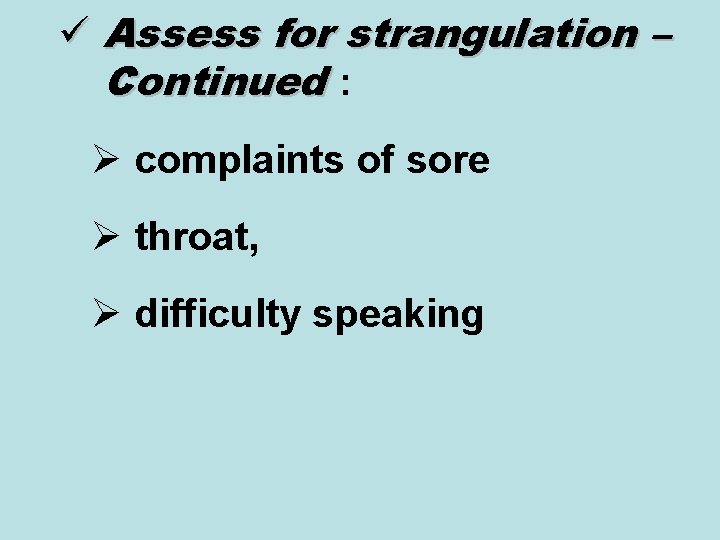 ✓ Assess for strangulation – Continued :

➢ complaints of sore

➢ throat,

➢ difficulty speaking